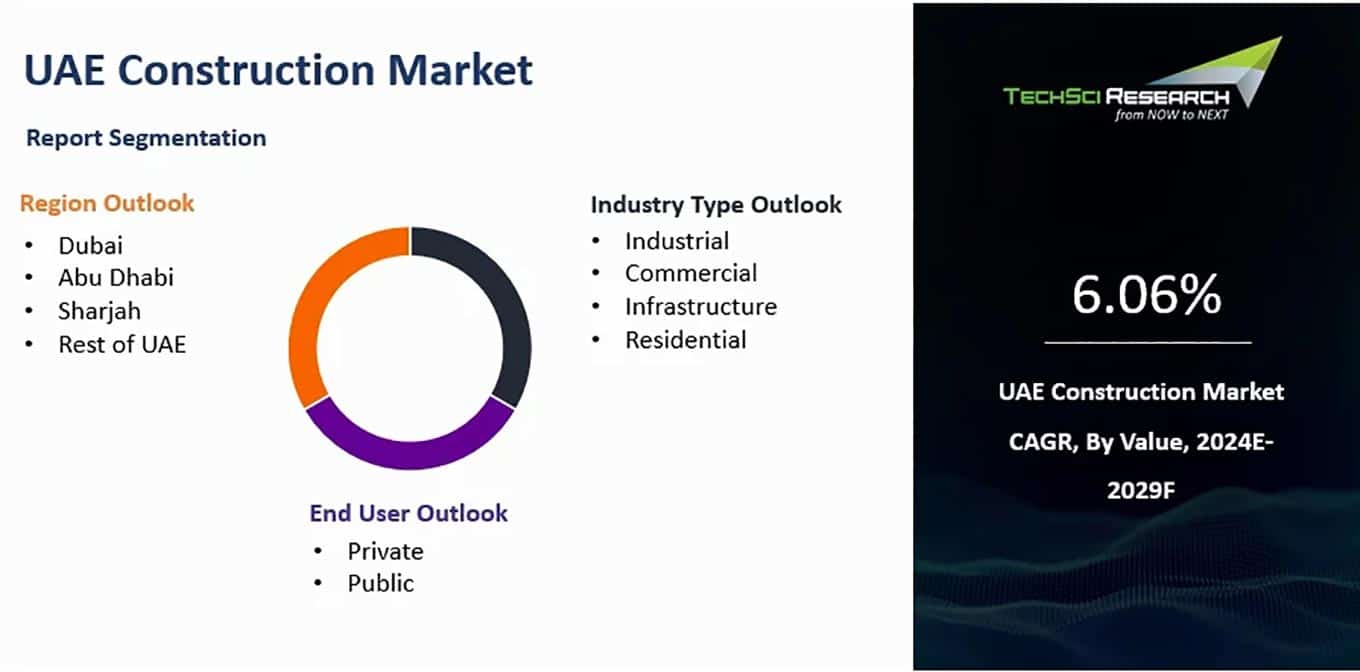 UAE Construction Market

Report Segmentation

Region Outlook
• Dubai
• Abu Dhabi
• Sharjah
• Rest of UAE

Industry Type Outlook
• Industrial
• Commercial
• Infrastructure
• Residential

End User Outlook
• Private
• Public

TECHSCI RESEARCH
from NOW to NEXT

6.06%

UAE Construction Market CAGR, By Value, 2024E-2029F